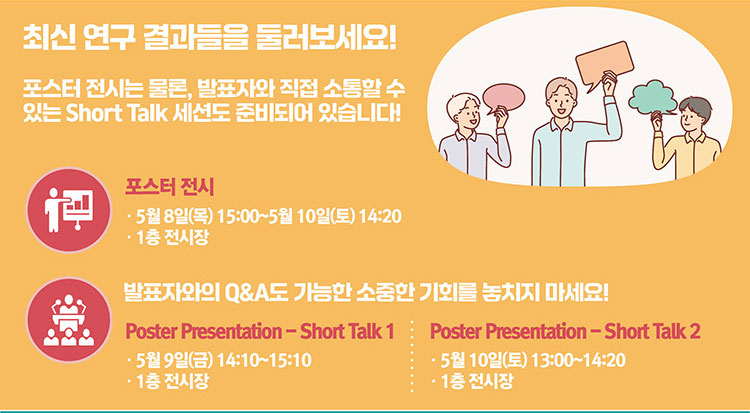 최신 연구 결과들을 둘러보세요!

포스터 전시는 물론, 발표자와 직접 소통할 수 있는 Short Talk 세션도 준비되어 있습니다!

포스터 전시

· 5월 8일(목) 15:00~5월 10일(토) 14:20
· 1층 전시장

발표자와의 Q&A도 가능한 소중한 기회를 놓치지 마세요!

Poster Presentation – Short Talk 1

· 5월 9일(금) 14:10~15:10
· 1층 전시장

Poster Presentation – Short Talk 2

· 5월 10일(토) 13:00~14:20
· 1층 전시장